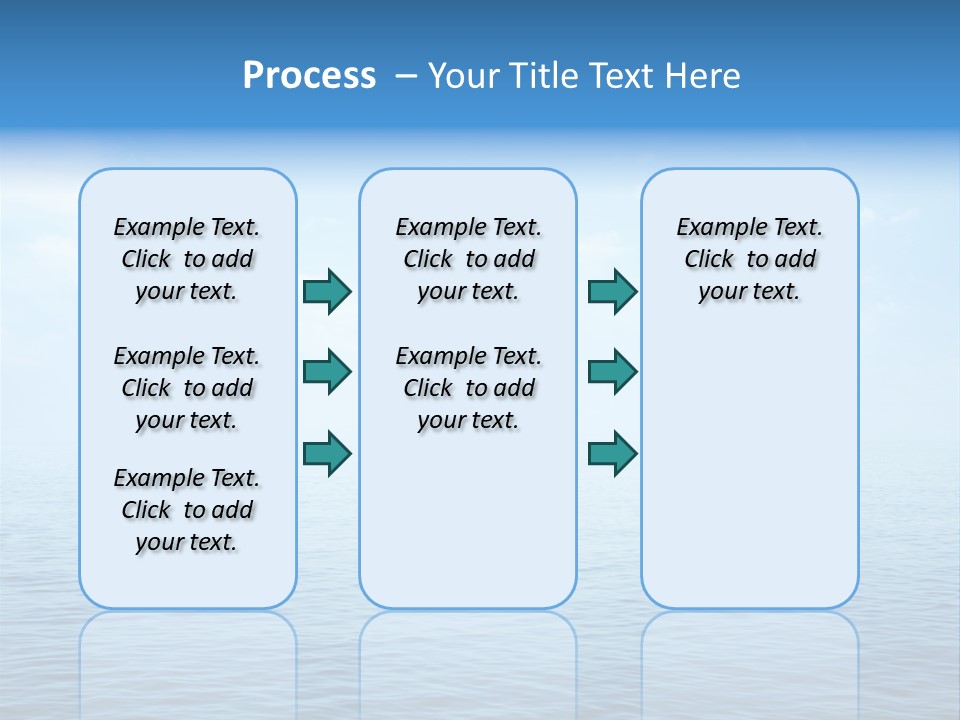 Process – Your Title Text Here

Example Text. Click to add your text.

Example Text. Click to add your text.

Example Text. Click to add your text.

Example Text. Click to add your text.

Example Text. Click to add your text.

Example Text. Click to add your text.